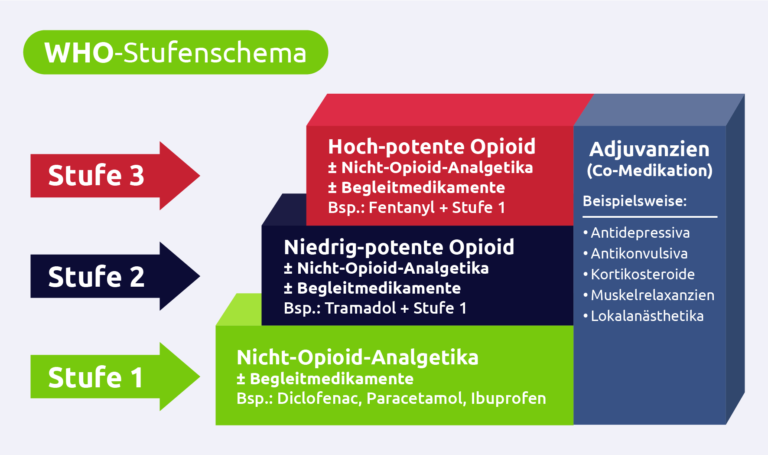 WHO-Stufenschema

Stufe 3

Hoch-potente Opioid
± Nicht-Opioid-Analgetika
± Begleitmedikamente
Bsp.: Fentanyl + Stufe 1

Stufe 2

Niedrig-potente Opioid
± Nicht-Opioid-Analgetika
± Begleitmedikamente
Bsp.: Tramadol + Stufe 1

Stufe 1

Nicht-Opioid-Analgetika
± Begleitmedikamente
Bsp.: Diclofenac, Paracetamol, Ibuprofen

Adjuvanzien
(Co-Medikation)

Beispielsweise:
• Antidepressiva
• Antikonvulsiva
• Kortikosteroide
• Muskelrelaxanzien
• Lokalanästhetika